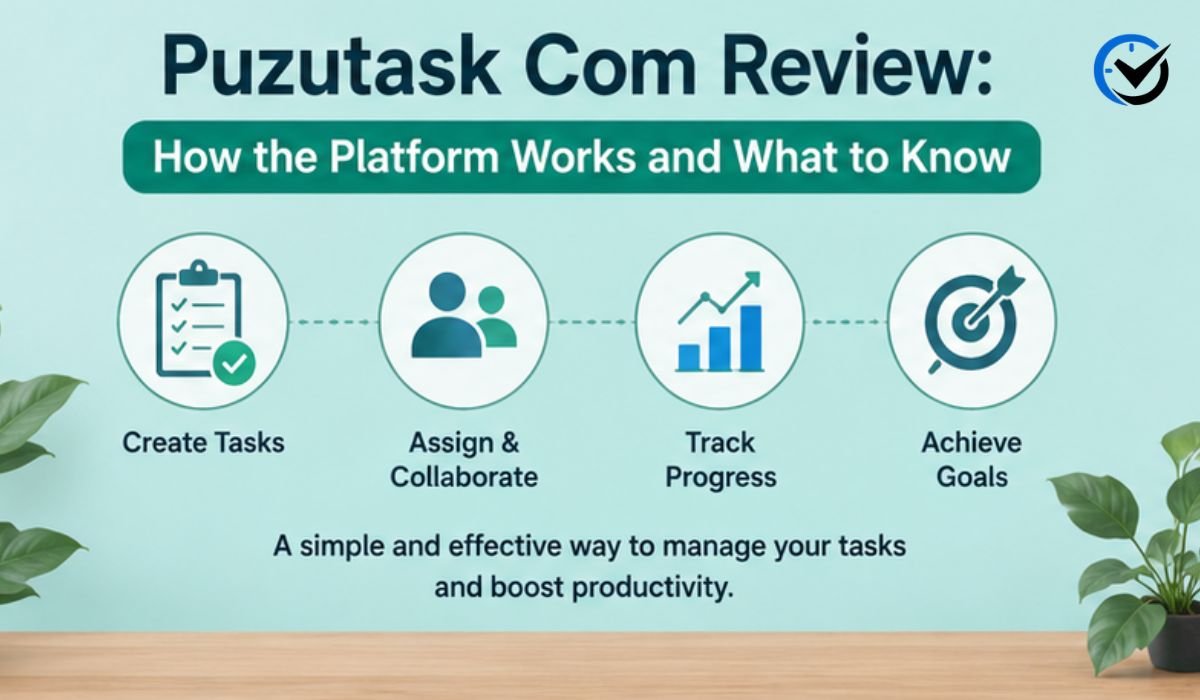 Puzutask Com Review:

How the Platform Works and What to Know

Create Tasks

Assign & Collaborate

Track Progress

Achieve Goals

A simple and effective way to manage your tasks and boost productivity.